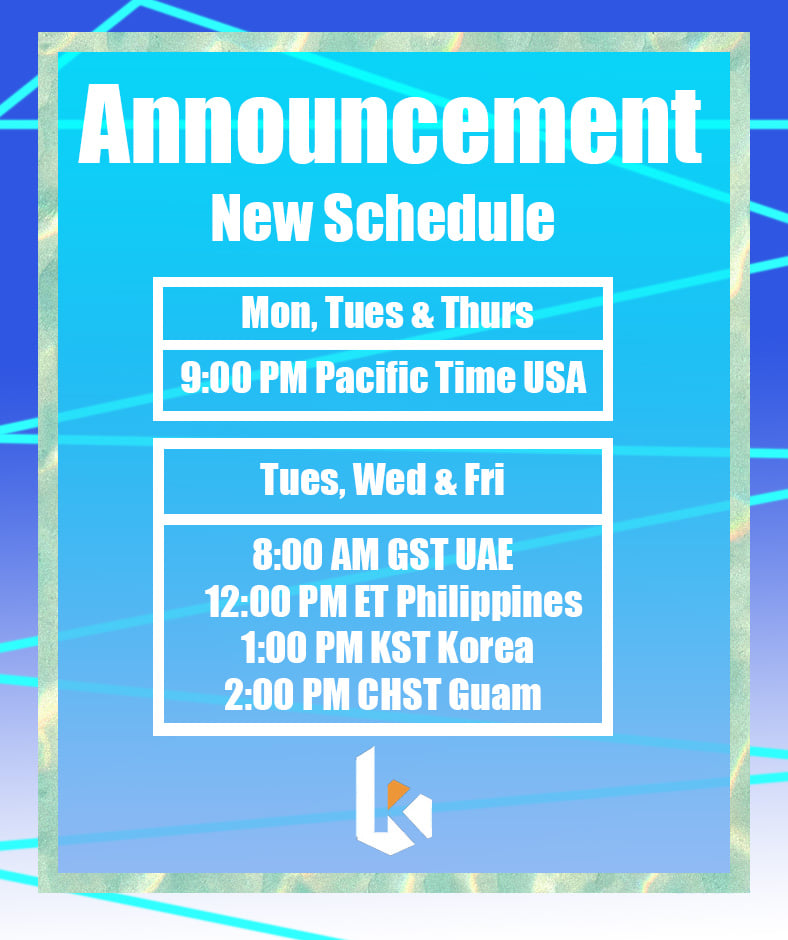 Announcement
New Schedule

Mon, Tues & Thurs

9:00 PM Pacific Time USA

Tues, Wed & Fri

8:00 AM GST UAE
12:00 PM ET Philippines
1:00 PM KST Korea
2:00 PM CHST Guam